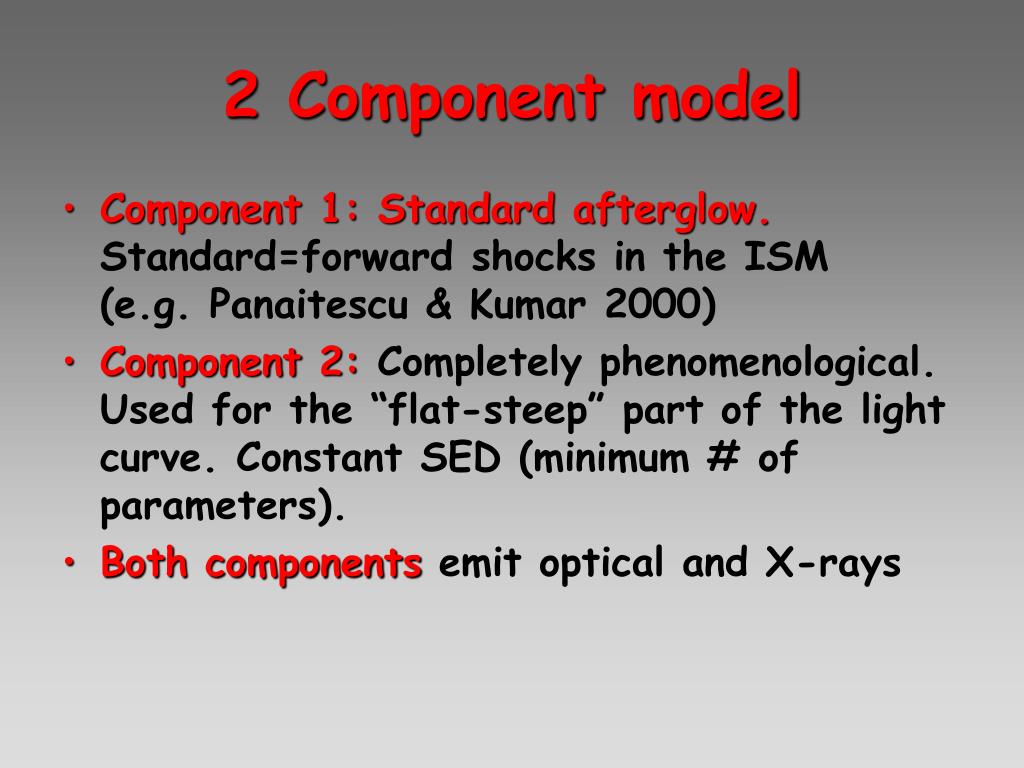 2 Component model

• Component 1: Standard afterglow. Standard=forward shocks in the ISM (e.g. Panaitescu & Kumar 2000)

• Component 2: Completely phenomenological. Used for the “flat-steep” part of the light curve. Constant SED (minimum # of parameters).

• Both components emit optical and X-rays